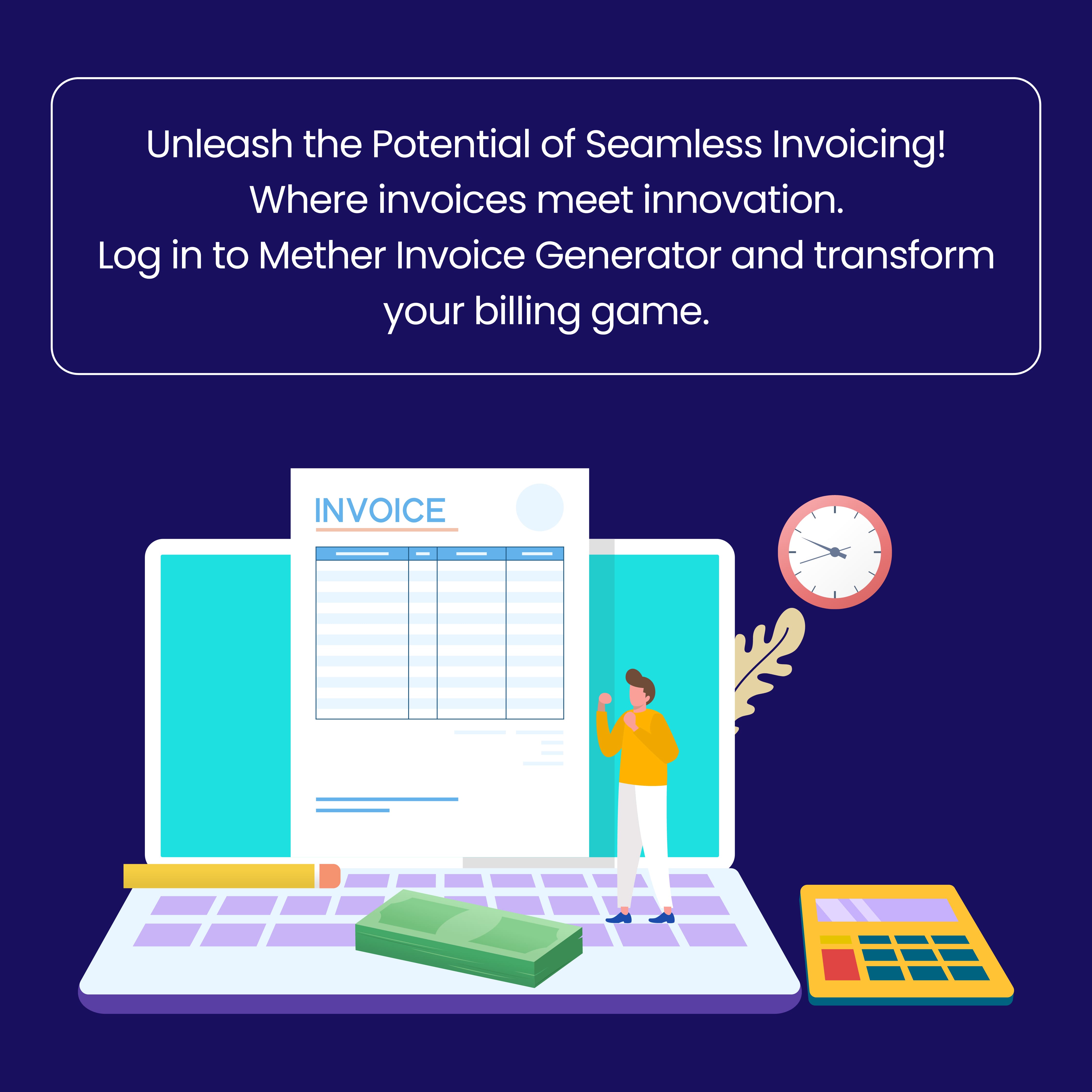 Unleash the Potential of Seamless Invoicing!
Where invoices meet innovation.
Log in to Mether Invoice Generator and transform your billing game.

INVOICE